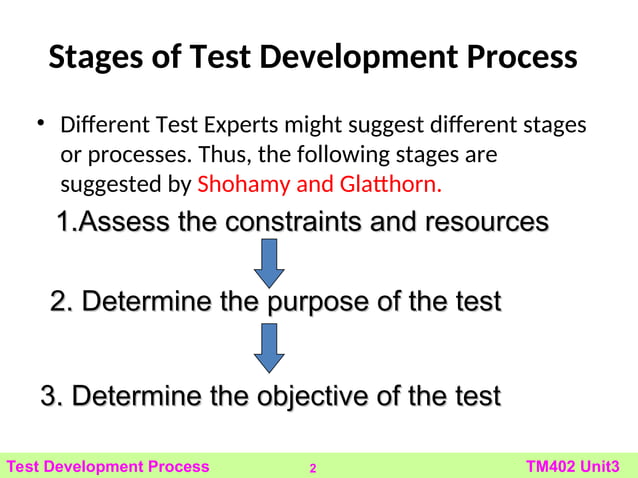 Stages of Test Development Process

• Different Test Experts might suggest different stages or processes. Thus, the following stages are suggested by Shohamy and Glatthorn.

1.Assess the constraints and resources

2. Determine the purpose of the test

3. Determine the objective of the test

Test Development Process 2 TM402 Unit3